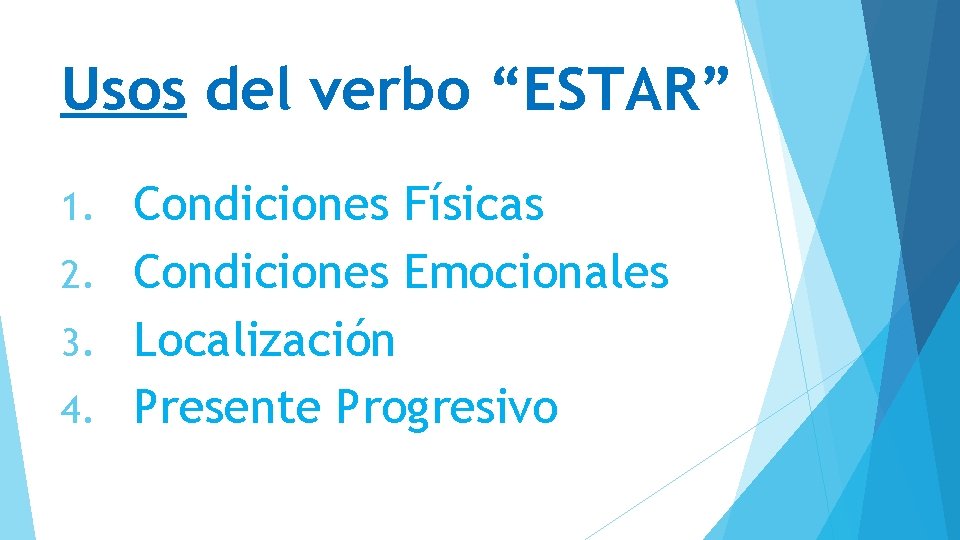 Usos del verbo "ESTAR"

1. Condiciones Físicas
2. Condiciones Emocionales
3. Localización
4. Presente Progresivo